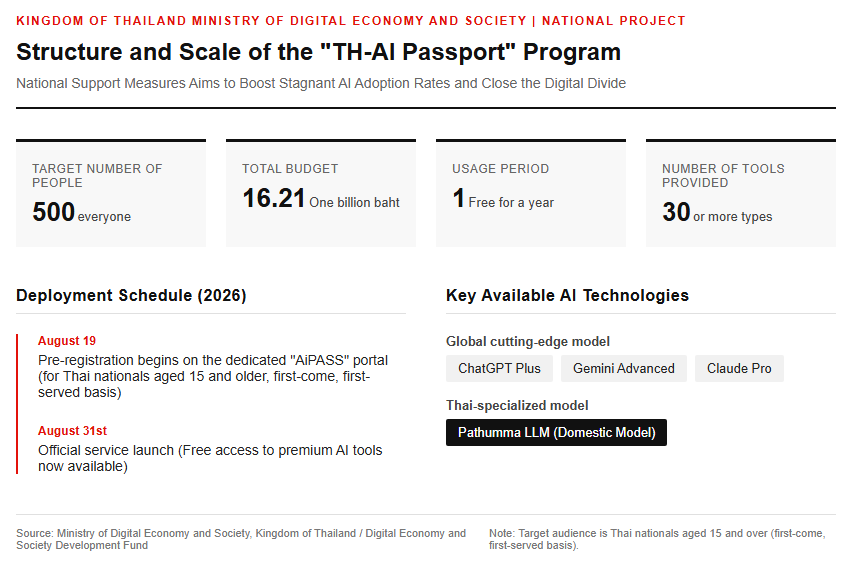 KINGDOM OF THAILAND MINISTRY OF DIGITAL ECONOMY AND SOCIETY | NATIONAL PROJECT

Structure and Scale of the "TH-AI Passport" Program

National Support Measures Aims to Boost Stagnant AI Adoption Rates and Close the Digital Divide

TARGET NUMBER OF PEOPLE
500 everyone

TOTAL BUDGET
16.21 One billion baht

USAGE PERIOD
1 Free for a year

NUMBER OF TOOLS PROVIDED
30 or more types

Deployment Schedule (2026)

August 19
Pre-registration begins on the dedicated "AiPASS" portal (for Thai nationals aged 15 and older, first-come, first-served basis)

August 31st
Official service launch (Free access to premium AI tools now available)

Key Available AI Technologies

Global cutting-edge model
ChatGPT Plus
Gemini Advanced
Claude Pro

Thai-specialized model
Pathumma LLM (Domestic Model)

Source: Ministry of Digital Economy and Society, Kingdom of Thailand / Digital Economy and Society Development Fund

Note: Target audience is Thai nationals aged 15 and over (first-come, first-served basis).